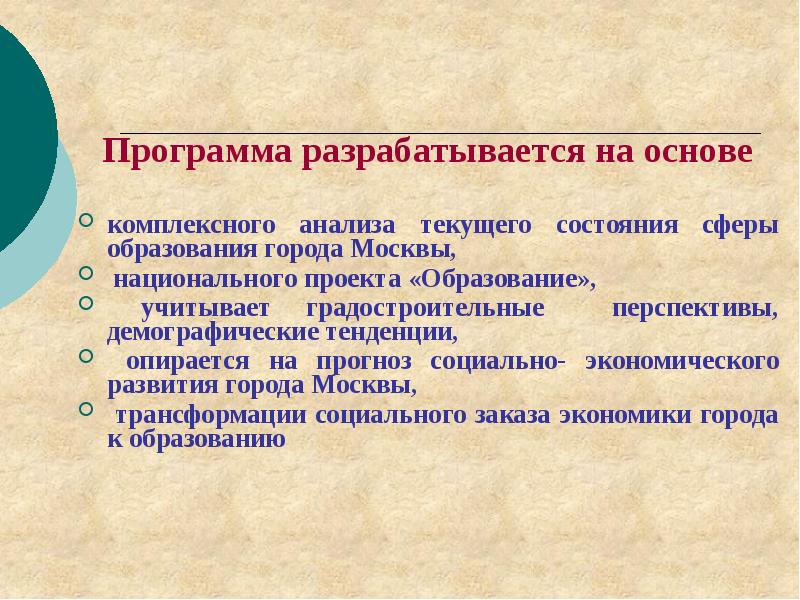 Программа разрабатывается на основе

комплексного анализа текущего состояния сферы образования города Москвы,

национального проекта «Образование»,

учитывает градостроительные перспективы, демографические тенденции,

опирается на прогноз социально- экономического развития города Москвы,

трансформации социального заказа экономики города к образованию